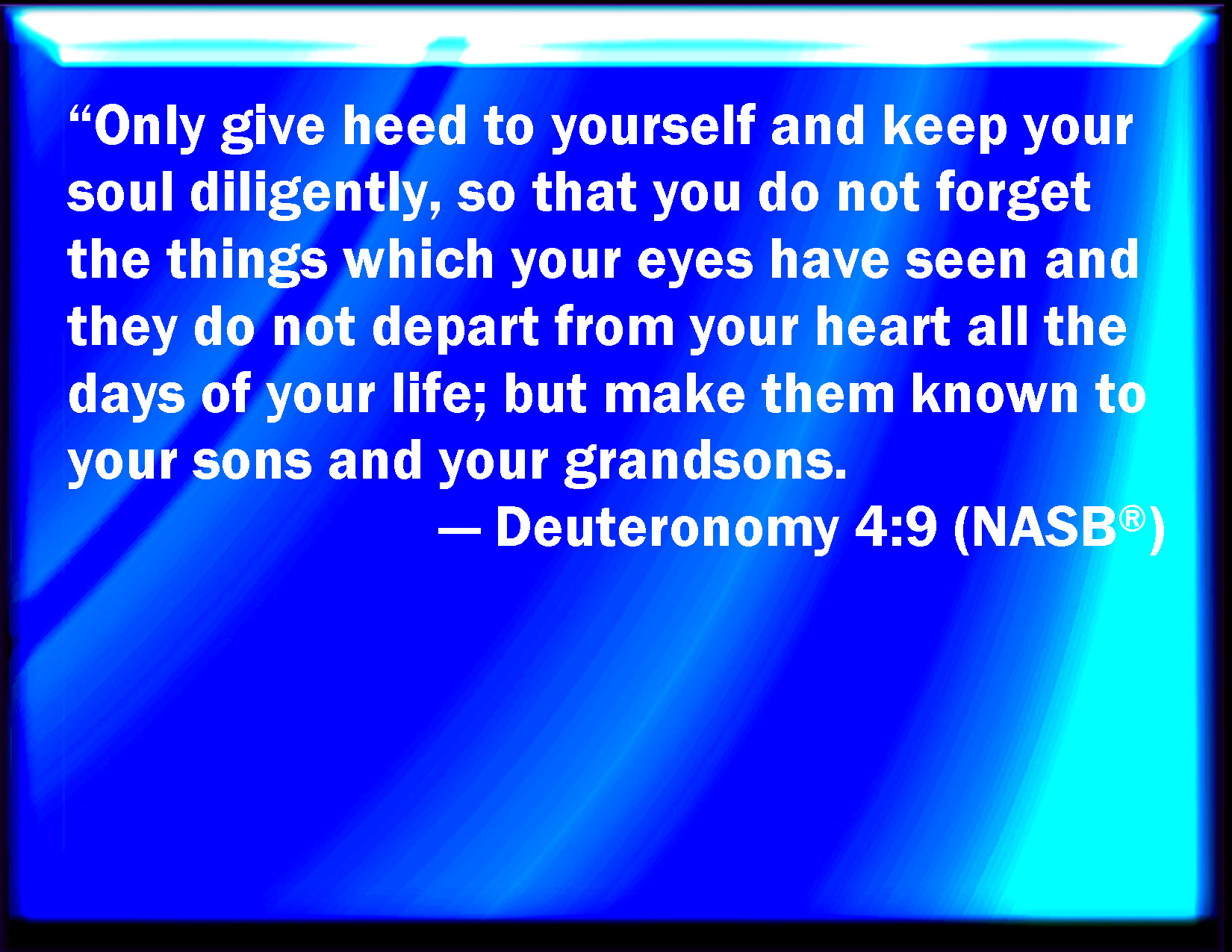 “Only give heed to yourself and keep your soul diligently, so that you do not forget the things which your eyes have seen and they do not depart from your heart all the days of your life; but make them known to your sons and your grandsons.

— Deuteronomy 4:9 (NASB®)